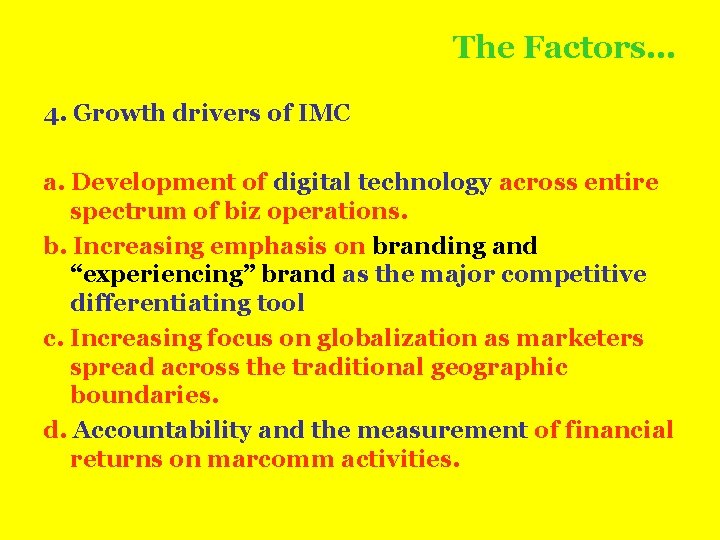 The Factors…

4. Growth drivers of IMC

a. Development of digital technology across entire spectrum of biz operations.

b. Increasing emphasis on branding and “experiencing” brand as the major competitive differentiating tool

c. Increasing focus on globalization as marketers spread across the traditional geographic boundaries.

d. Accountability and the measurement of financial returns on marcomm activities.